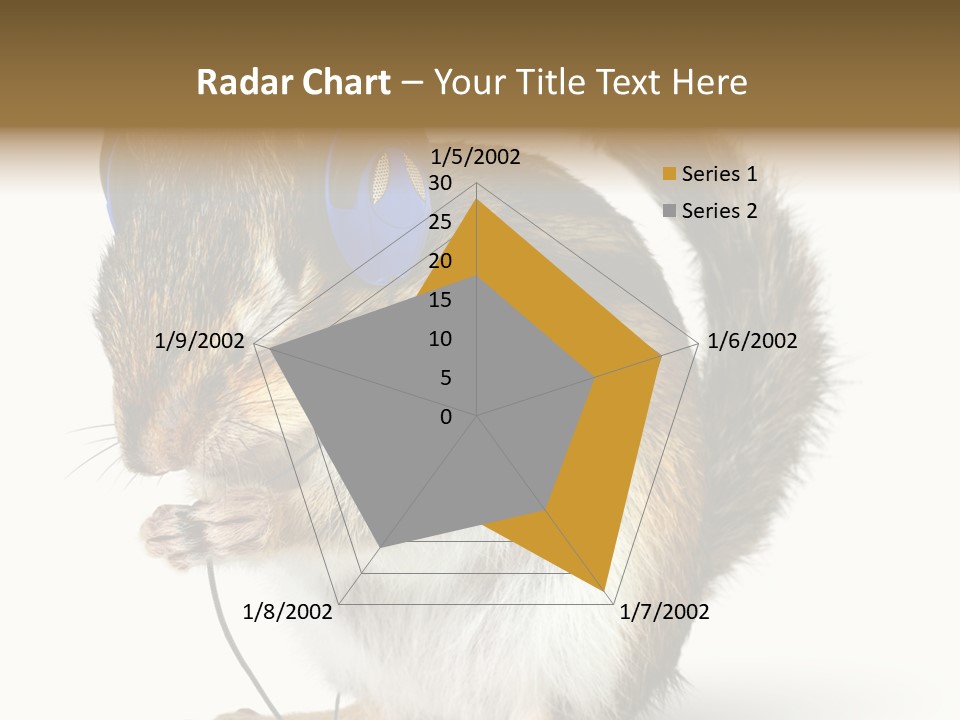 Radar Chart – Your Title Text Here

1/5/2002
30
25
20
15
10
5
0
1/6/2002
1/7/2002
1/8/2002
1/9/2002

Series 1
Series 2